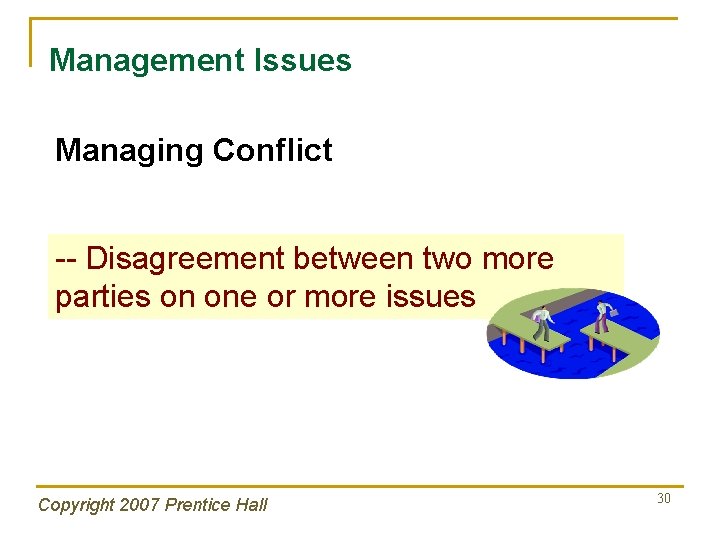 Management Issues

Managing Conflict

-- Disagreement between two more parties on one or more issues

Copyright 2007 Prentice Hall

30